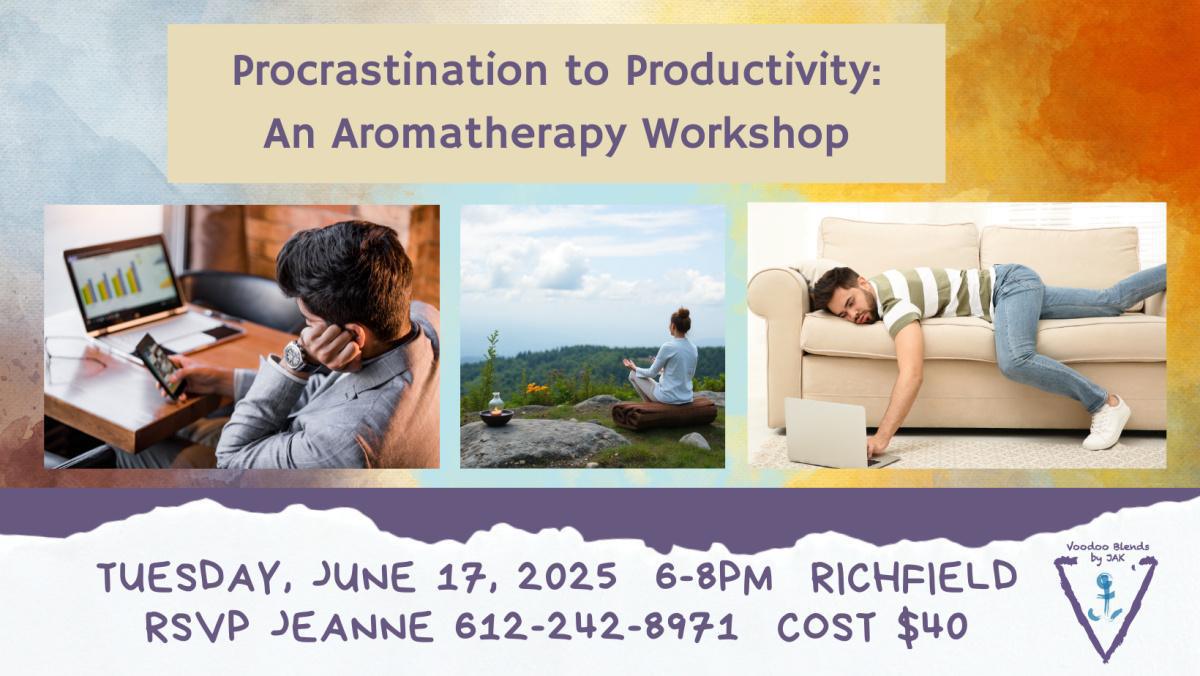 Procrastination to Productivity:
An Aromatherapy Workshop

TUESDAY, JUNE 17, 2025 6-8PM RICHFIELD
RSVP JEANNE 612-242-8971 COST $40

Voodoo Blends by JAK